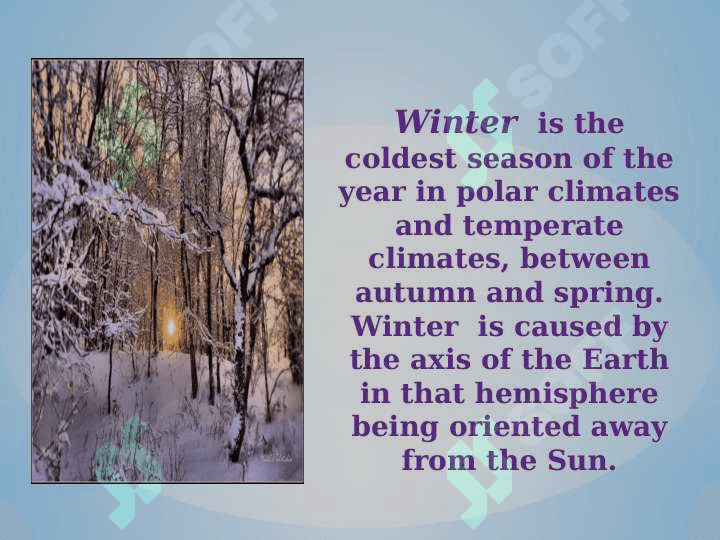 Winter is the coldest season of the year in polar climates and temperate climates, between autumn and spring. Winter is caused by the axis of the Earth in that hemisphere being oriented away from the Sun.